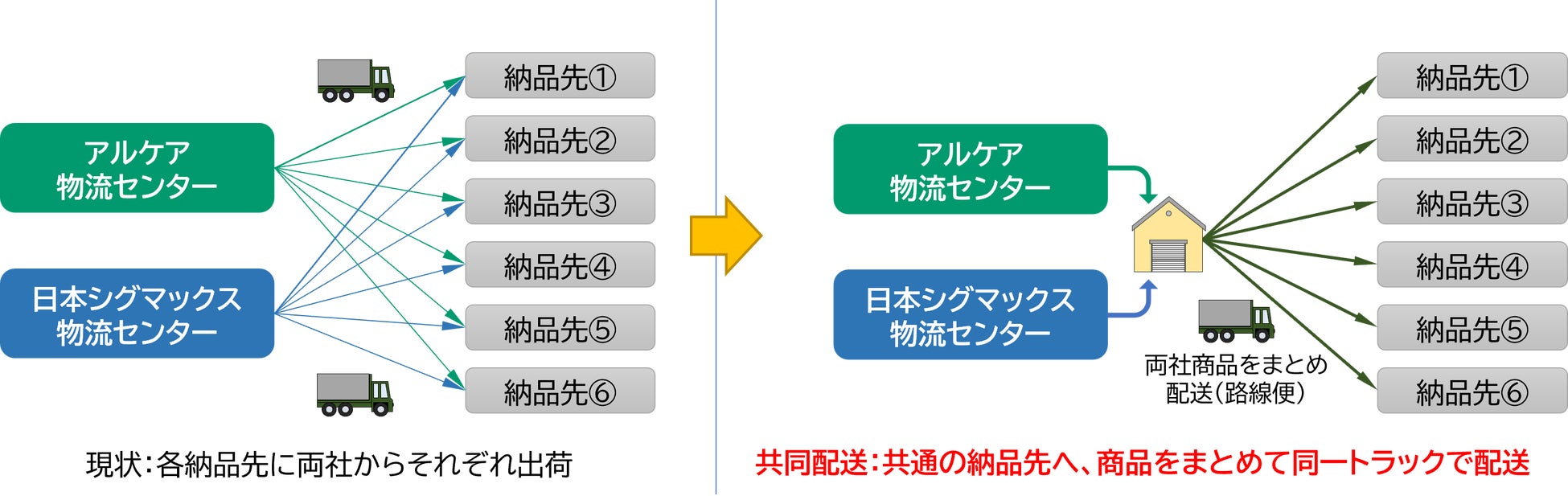 アルケア
物流センター

日本シグマックス
物流センター

納品先①
納品先②
納品先③
納品先④
納品先⑤
納品先⑥

現状：各納品先に両社からそれぞれ出荷

アルケア
物流センター

日本シグマックス
物流センター

両社商品をまとめ
配送（路線便）

納品先①
納品先②
納品先③
納品先④
納品先⑤
納品先⑥

共同配送：共通の納品先へ、商品をまとめて同一トラックで配送